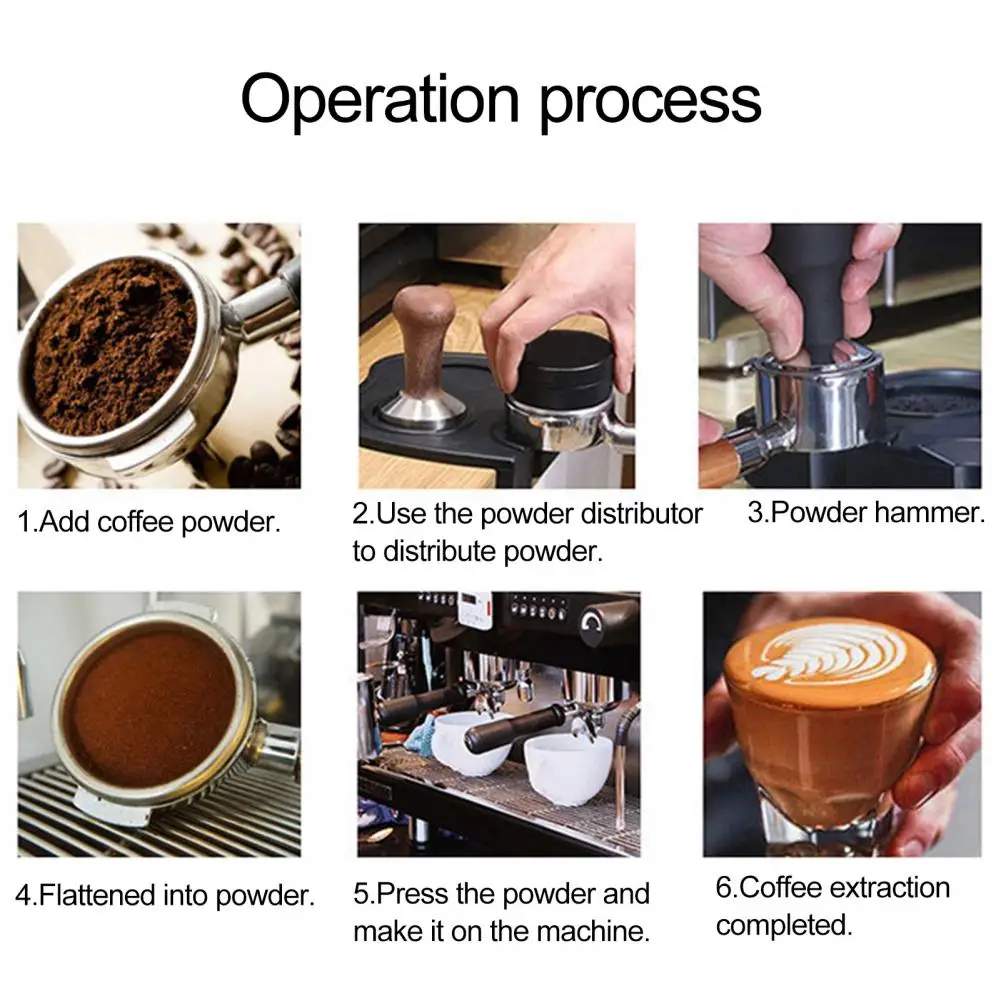 Operation process

1.Add coffee powder.

2.Use the powder distributor to distribute powder.

3.Powder hammer.

4.Flattened into powder.

5.Press the powder and make it on the machine.

6.Coffee extraction completed.